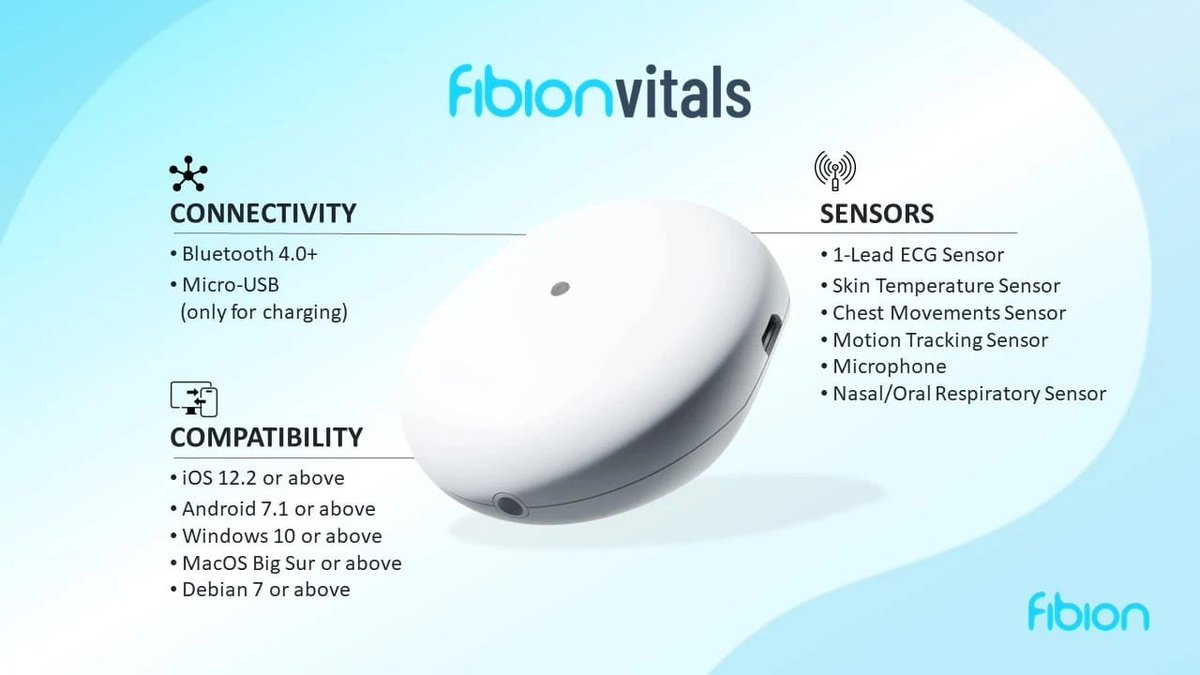 fibionvitals

CONNECTIVITY
• Bluetooth 4.0+
• Micro-USB (only for charging)

COMPATIBILITY
• iOS 12.2 or above
• Android 7.1 or above
• Windows 10 or above
• MacOS Big Sur or above
• Debian 7 or above

SENSORS
• 1-Lead ECG Sensor
• Skin Temperature Sensor
• Chest Movements Sensor
• Motion Tracking Sensor
• Microphone
• Nasal/Oral Respiratory Sensor

fibion